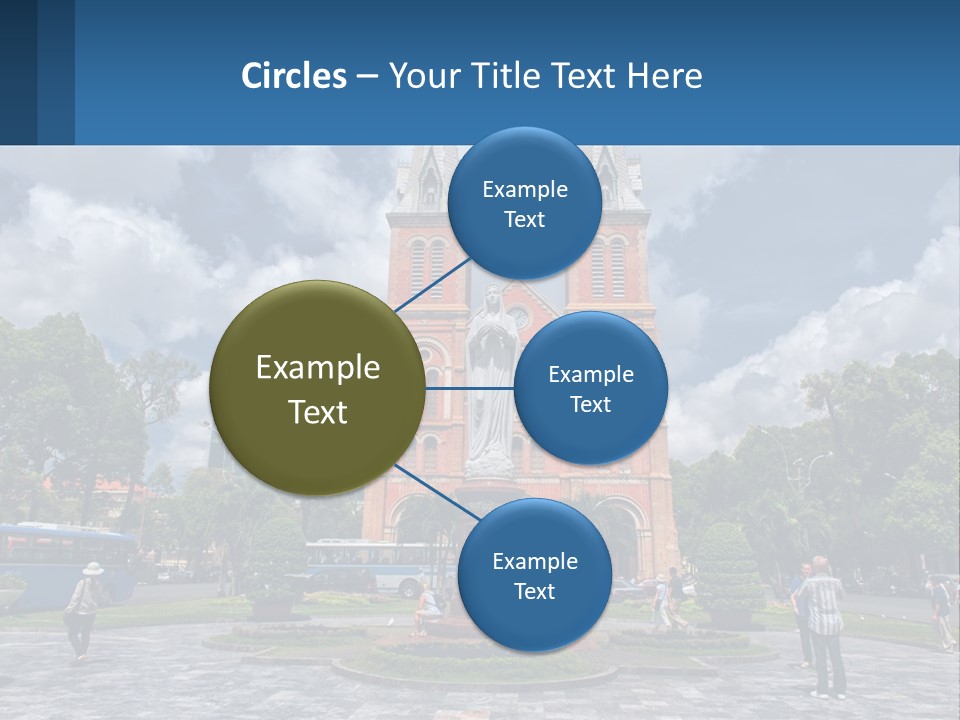 Circles – Your Title Text Here

Example Text

Example Text

Example Text

Example Text